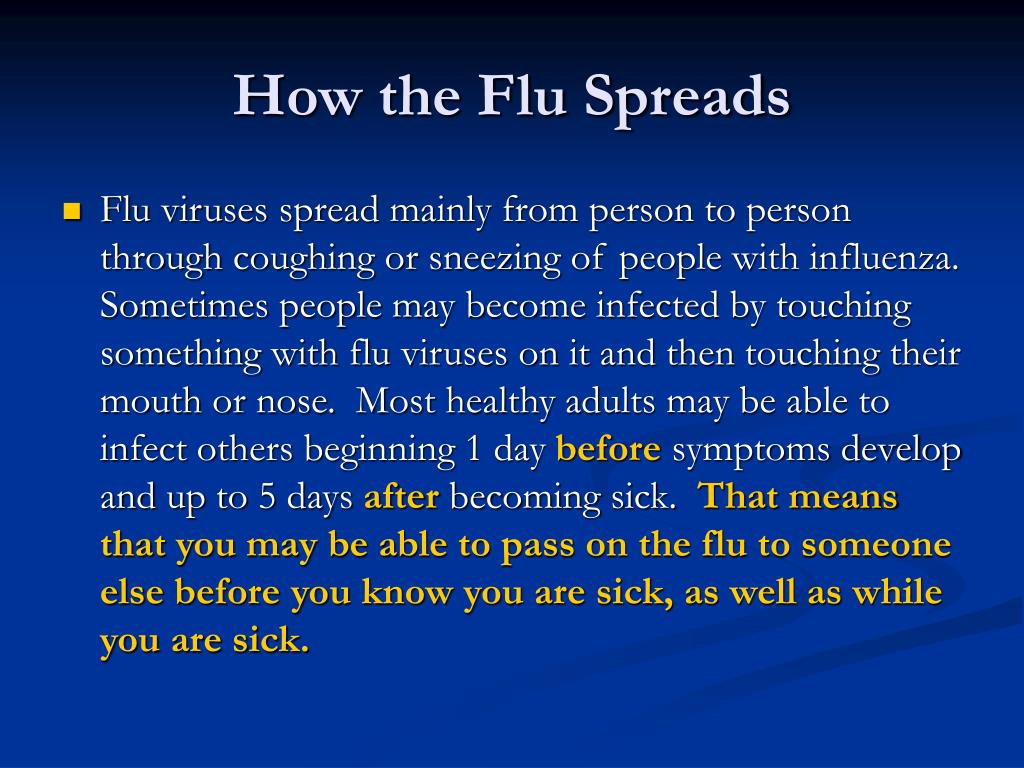 How the Flu Spreads

Flu viruses spread mainly from person to person through coughing or sneezing of people with influenza. Sometimes people may become infected by touching something with flu viruses on it and then touching their mouth or nose. Most healthy adults may be able to infect others beginning 1 day before symptoms develop and up to 5 days after becoming sick. That means that you may be able to pass on the flu to someone else before you know you are sick, as well as while you are sick.